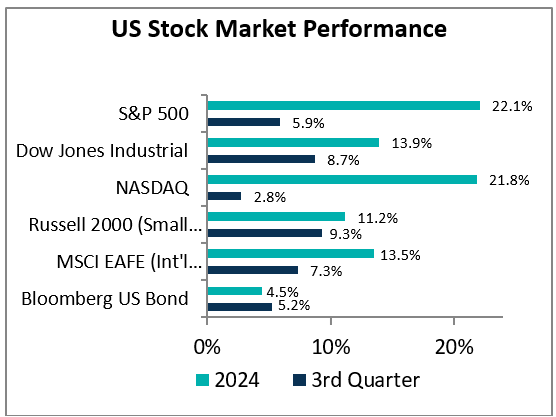 US Stock Market Performance

S&P 500
22.1%
5.9%

Dow Jones Industrial
13.9%
8.7%

NASDAQ
21.8%
2.8%

Russell 2000 (Small...
11.2%
9.3%

MSCI EAFE (Int'l...
13.5%
7.3%

Bloomberg US Bond
4.5%
5.2%

0%
10%
20%

2024
3rd Quarter